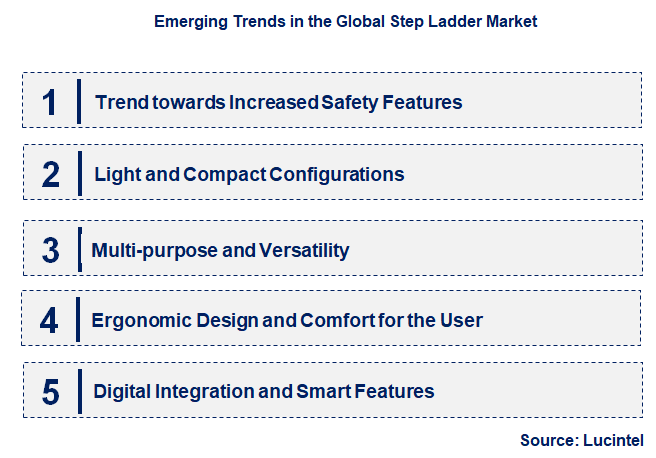 Emerging Trends in the Global Step Ladder Market

1 Trend towards Increased Safety Features

2 Light and Compact Configurations

3 Multi-purpose and Versatility

4 Ergonomic Design and Comfort for the User

5 Digital Integration and Smart Features

Source: Lucintel